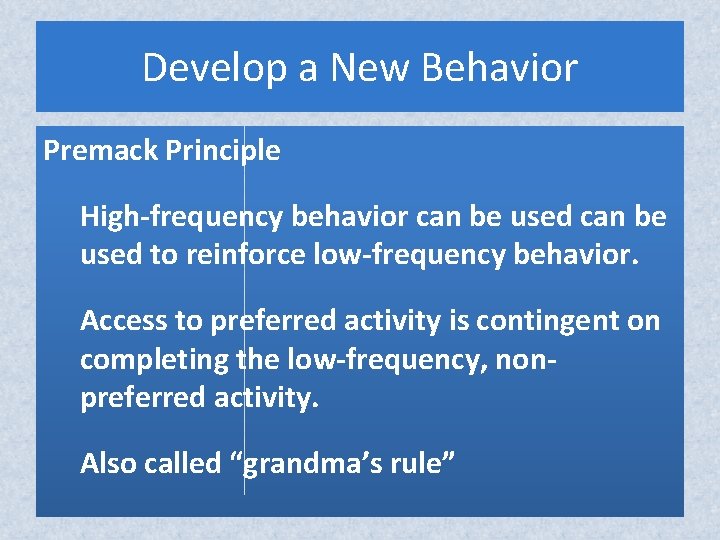 Develop a New Behavior

Premack Principle

High-frequency behavior can be used can be used to reinforce low-frequency behavior.

Access to preferred activity is contingent on completing the low-frequency, non-preferred activity.

Also called “grandma’s rule”